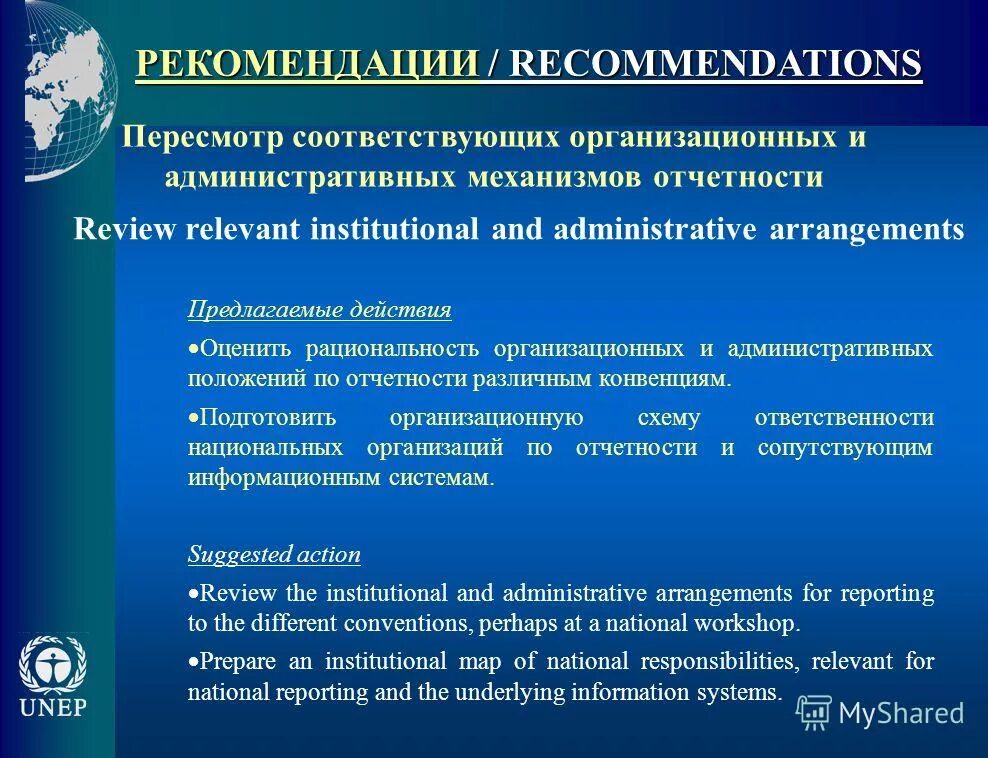 РЕКОМЕНДАЦИИ / RECOMMENDATIONS

Пересмотр соответствующих организационных и административных механизмов отчетности

Review relevant institutional and administrative arrangements

Предлагаемые действия

•Оценить рациональность организационных и административных положений по отчетности различным конвенциям.

•Подготовить организационную схему ответственности национальных организаций по отчетности и сопутствующим информационным системам.

Suggested action

•Review the institutional and administrative arrangements for reporting to the different conventions, perhaps at a national workshop.

•Prepare an institutional map of national responsibilities, relevant for national reporting and the underlying information systems.

UNEP

MyShared